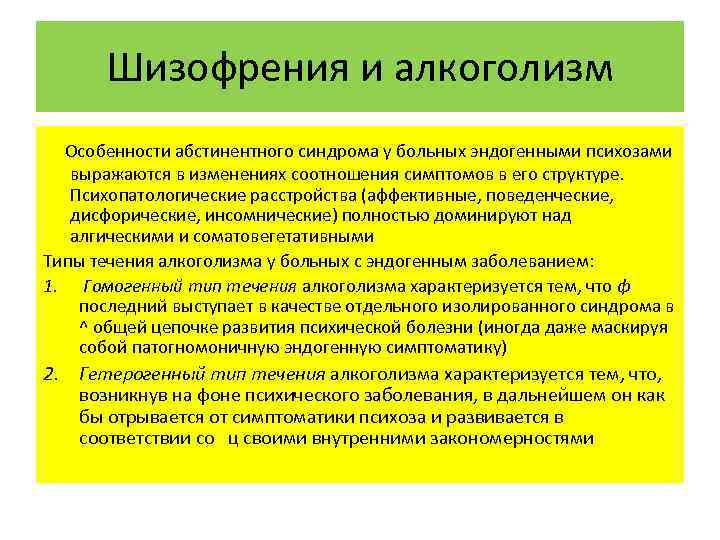 Шизофрения и алкоголизм

Особенности абстинентного синдрома у больных эндогенными психозами выражаются в изменениях соотношения симптомов в его структуре. Психопатологические расстройства (аффективные, поведенческие, дисфорические, инсомнические) полностью доминируют над алгическими и соматовегетативными

Типы течения алкоголизма у больных с эндогенным заболеванием:

1. Гомогенный тип течения алкоголизма характеризуется тем, что ф последний выступает в качестве отдельного изолированного синдрома в ^ общей цепочке развития психической болезни (иногда даже маскируя собой патогномоничную эндогенную симптоматику)

2. Гетерогенный тип течения алкоголизма характеризуется тем, что, возникнув на фоне психического заболевания, в дальнейшем он как бы отрывается от симптоматики психоза и развивается в соответствии со ц своими внутренними закономерностями